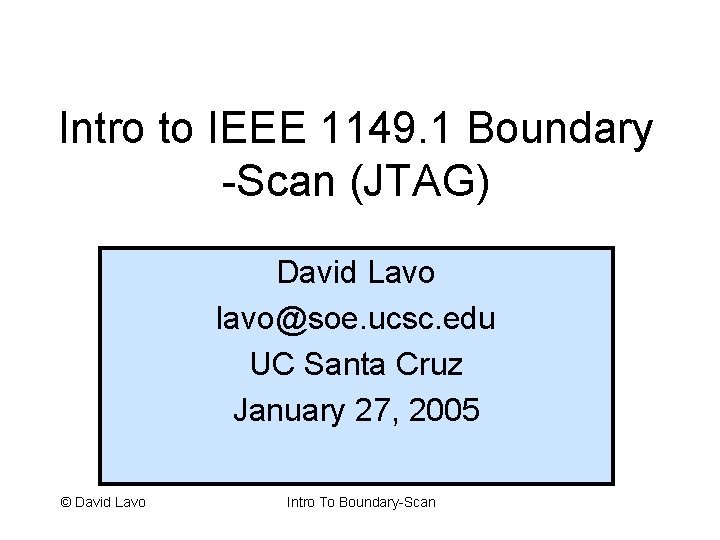 Intro to IEEE 1149.1 Boundary -Scan (JTAG)

David Lavo
lavo@soe.ucsc.edu
UC Santa Cruz
January 27, 2005

© David Lavo

Intro To Boundary-Scan